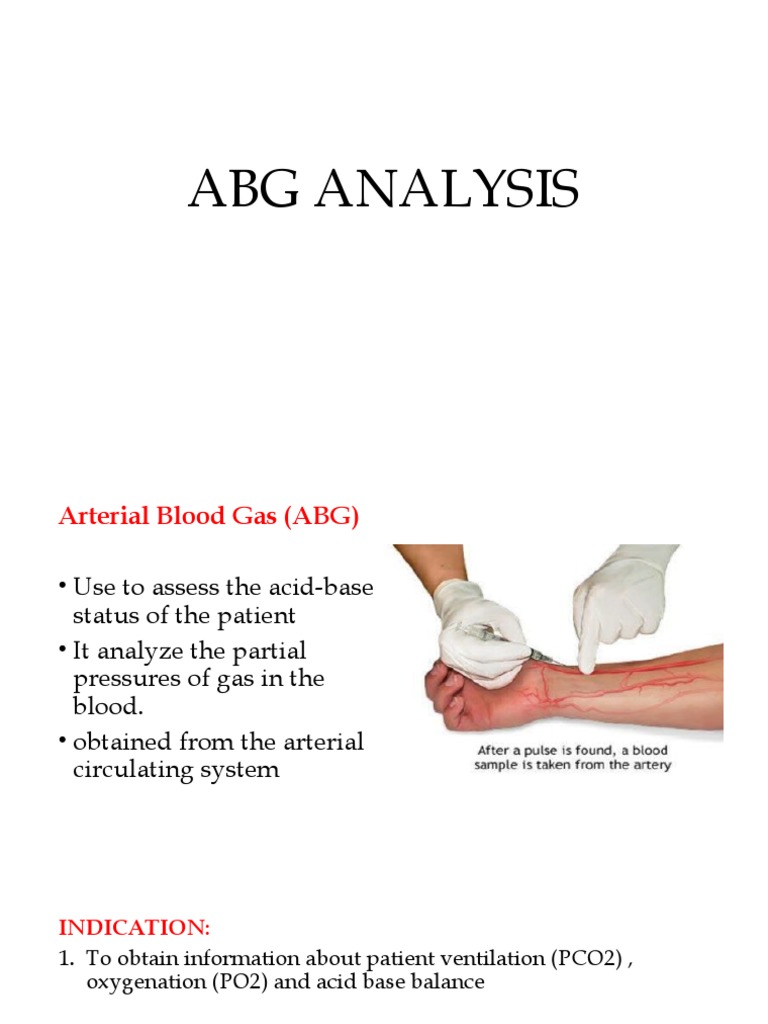 ABG ANALYSIS

Arterial Blood Gas (ABG)

• Use to assess the acid-base status of the patient
• It analyze the partial pressures of gas in the blood.
• obtained from the arterial circulating system

After a pulse is found, a blood sample is taken from the artery

INDICATION:
1. To obtain information about patient ventilation (PCO2) , oxygenation (PO2) and acid base balance